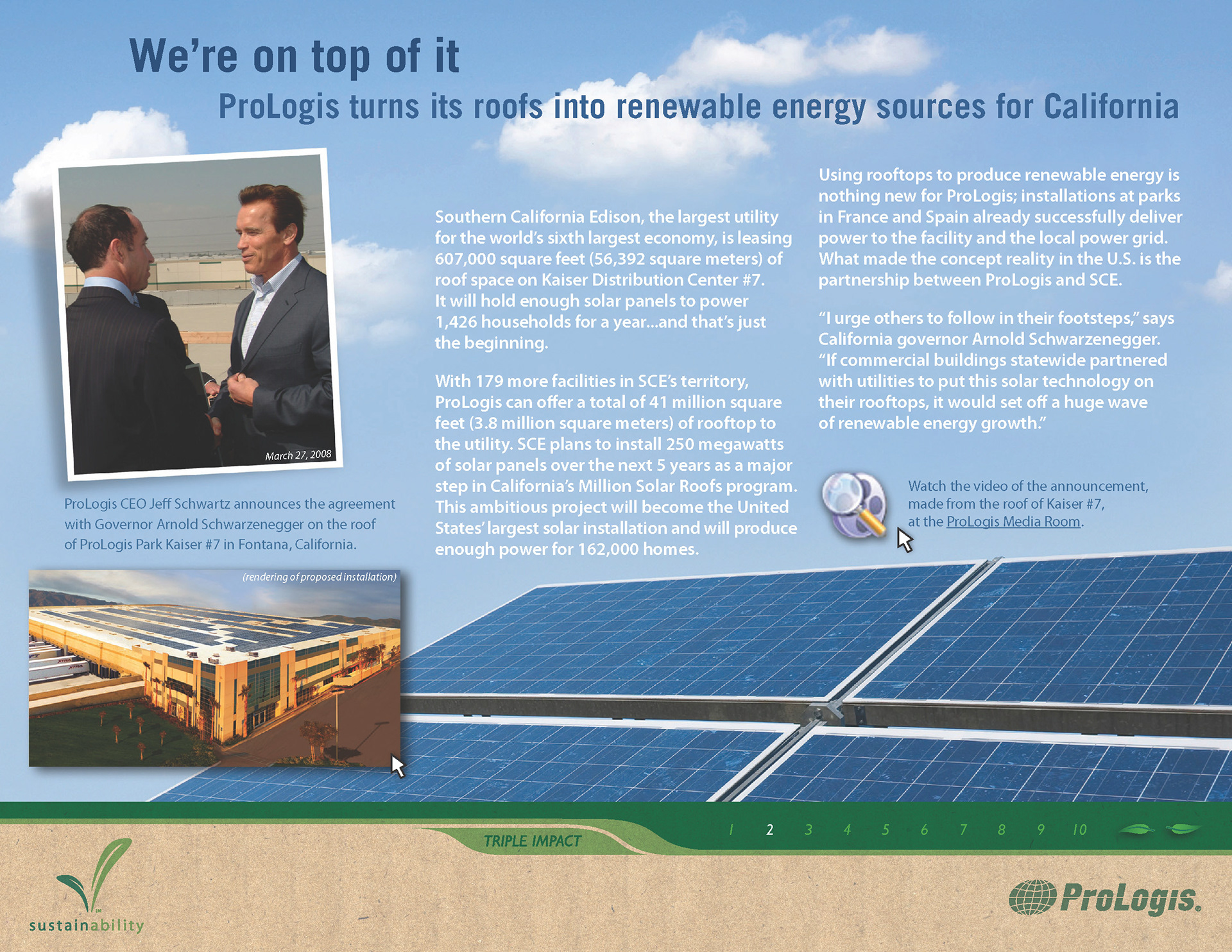 We're on top of it

ProLogis turns its roofs into renewable energy sources for California

March 27, 2008

ProLogis CEO Jeff Schwartz announces the agreement with Governor Arnold Schwarzenegger on the roof of ProLogis Park Kaiser #7 in Fontana, California.

(rendering of proposed installation)

Southern California Edison, the largest utility for the world's sixth largest economy, is leasing 607,000 square feet (56,392 square meters) of roof space on Kaiser Distribution Center #7. It will hold enough solar panels to power 1,426 households for a year...and that's just the beginning.

With 179 more facilities in SCE's territory, ProLogis can offer a total of 41 million square feet (3.8 million square meters) of rooftop to the utility. SCE plans to install 250 megawatts of solar panels over the next 5 years as a major step in California's Million Solar Roofs program. This ambitious project will become the United States' largest solar installation and will produce enough power for 162,000 homes.

Using rooftops to produce renewable energy is nothing new for ProLogis; installations at parks in France and Spain already successfully deliver power to the facility and the local power grid. What made the concept reality in the U.S. is the partnership between ProLogis and SCE.

"I urge others to follow in their footsteps," says California governor Arnold Schwarzenegger. "If commercial buildings statewide partnered with utilities to put this solar technology on their rooftops, it would set off a huge wave of renewable energy growth."

Watch the video of the announcement, made from the roof of Kaiser #7, at the ProLogis Media Room.

TRIPLE IMPACT

1 2 3 4 5 6 7 8 9 10

sustainability

ProLogis.